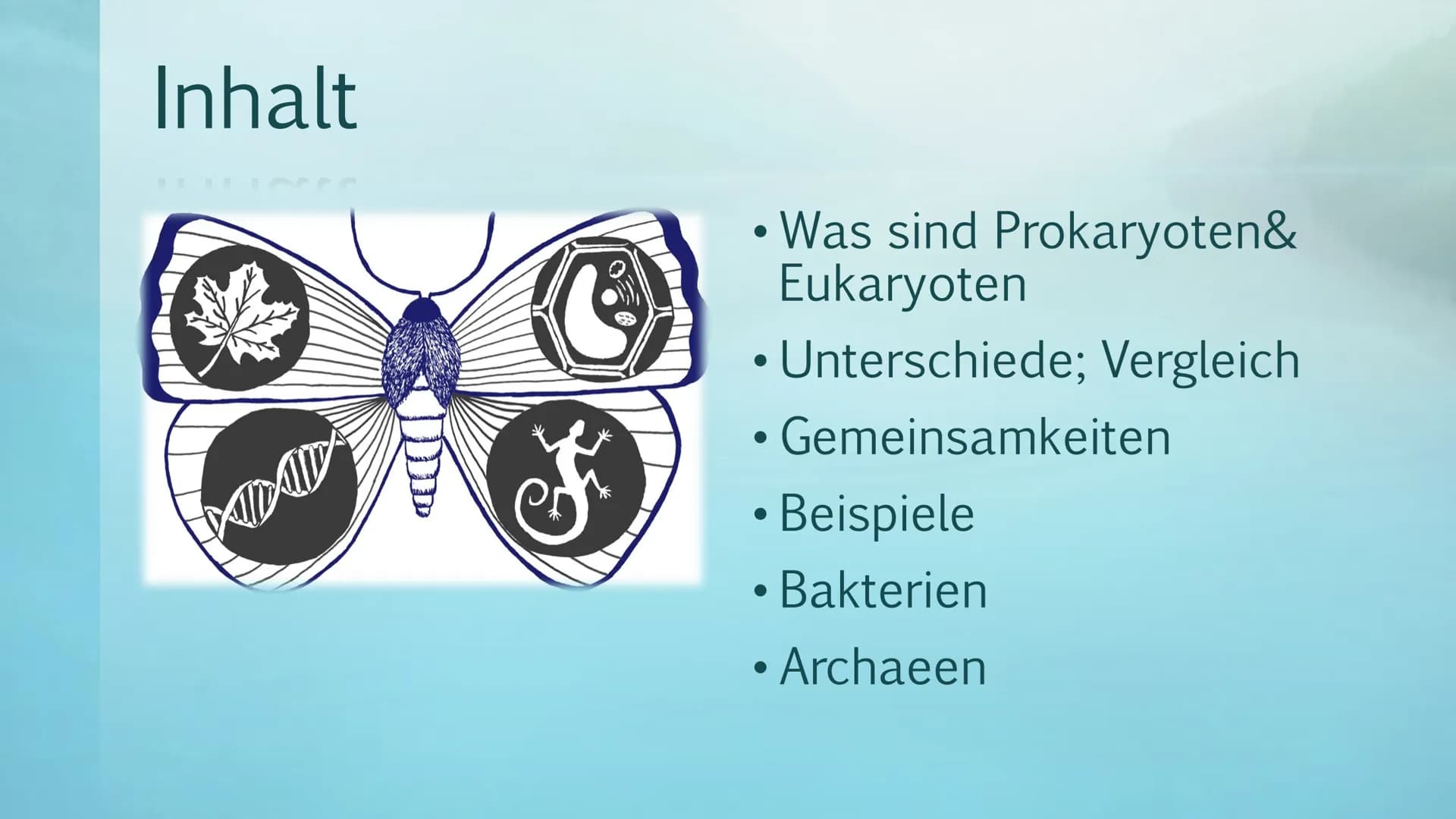 Inhalt

• Was sind Prokaryoten& Eukaryoten
• Unterschiede; Vergleich
• Gemeinsamkeiten
• Beispiele
• Bakterien
• Archaeen